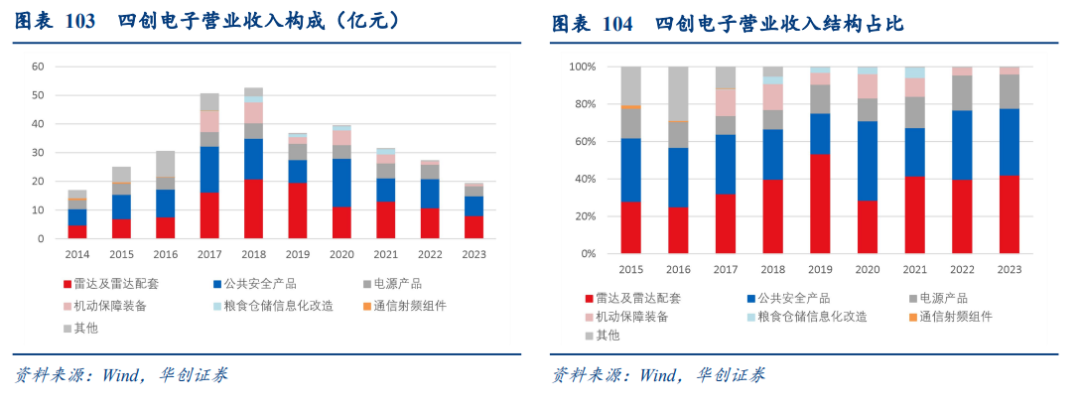 图表 103 四创电子营业收入构成（亿元）

60
50
40
30
20
10
0

2014 2015 2016 2017 2018 2019 2020 2021 2022 2023

雷达及雷达配套
公共安全产品
电源产品
机动保障装备
粮食仓储信息化改造
通信射频组件
其他

资料来源：Wind，华创证券

图表 104 四创电子营业收入结构占比

100%
80%
60%
40%
20%
0%

2015 2016 2017 2018 2019 2020 2021 2022 2023

雷达及雷达配套
公共安全产品
电源产品
机动保障装备
粮食仓储信息化改造
通信射频组件
其他

资料来源：Wind，华创证券